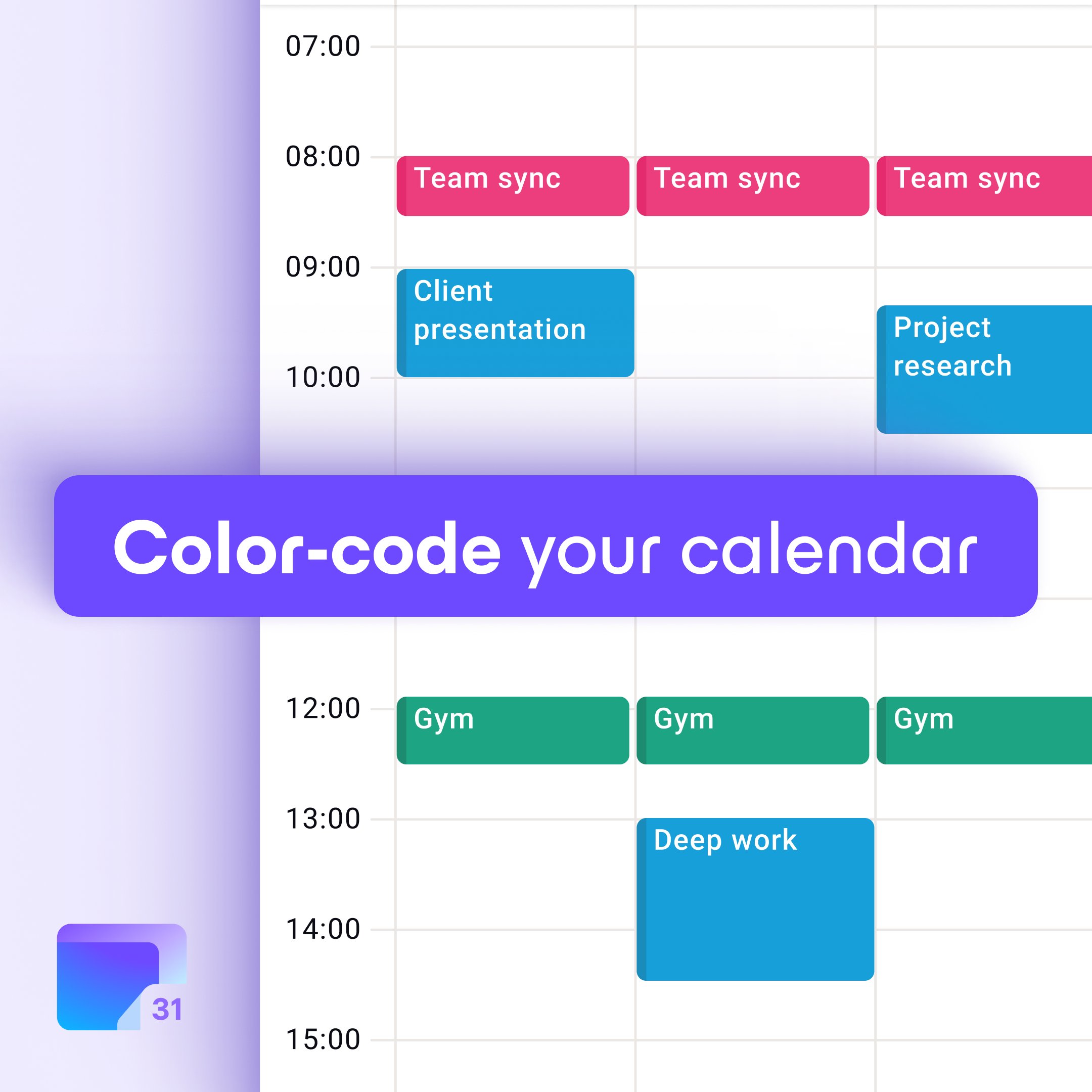 07:00

08:00

Team sync

Team sync

Team sync

09:00

Client presentation

Project research

10:00

Color-code your calendar

12:00

Gym

Gym

Gym

13:00

Deep work

14:00

15:00

31